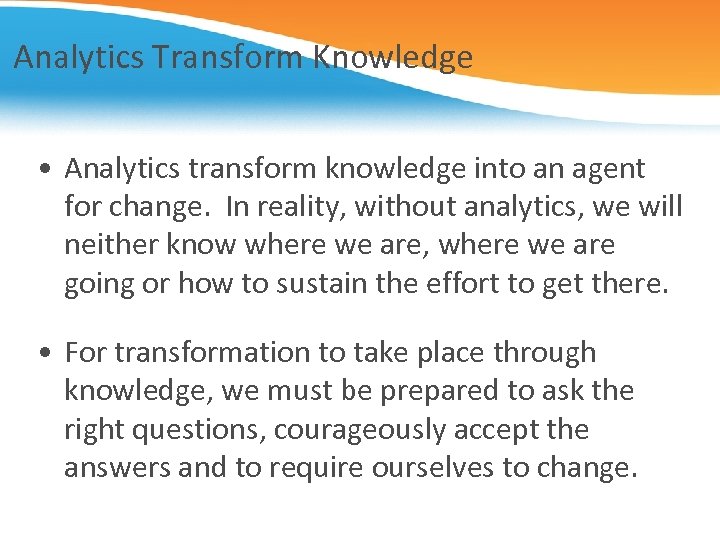 Analytics Transform Knowledge

• Analytics transform knowledge into an agent for change. In reality, without analytics, we will neither know where we are, where we are going or how to sustain the effort to get there.

• For transformation to take place through knowledge, we must be prepared to ask the right questions, courageously accept the answers and to require ourselves to change.